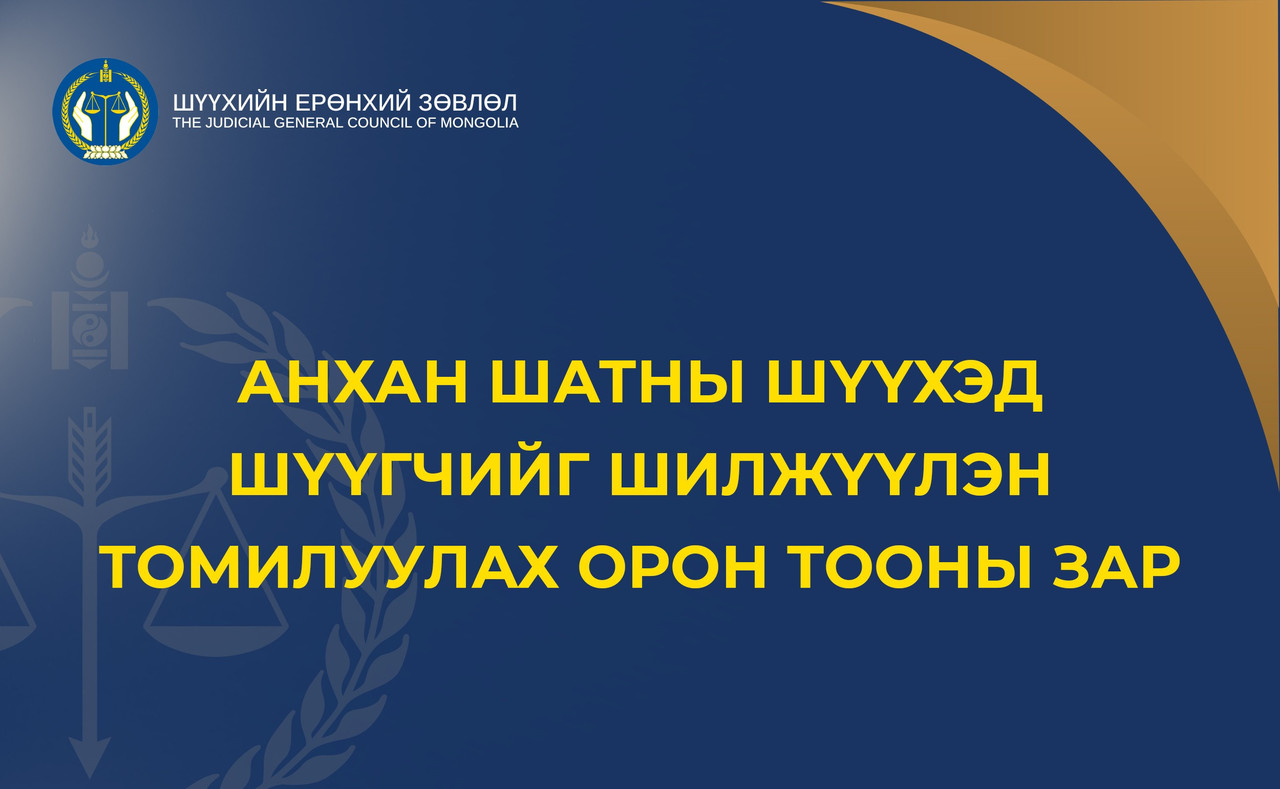 ШҮҮХИЙН ЕРӨНХИЙ ЗӨВЛӨЛ
THE JUDICIAL GENERAL COUNCIL OF MONGOLIA

АНХАН ШАТНЫ ШҮҮХЭД ШҮҮГЧИЙГ ШИЛЖҮҮЛЭН ТОМИЛУУЛАХ ОРОН ТООНЫ ЗАР